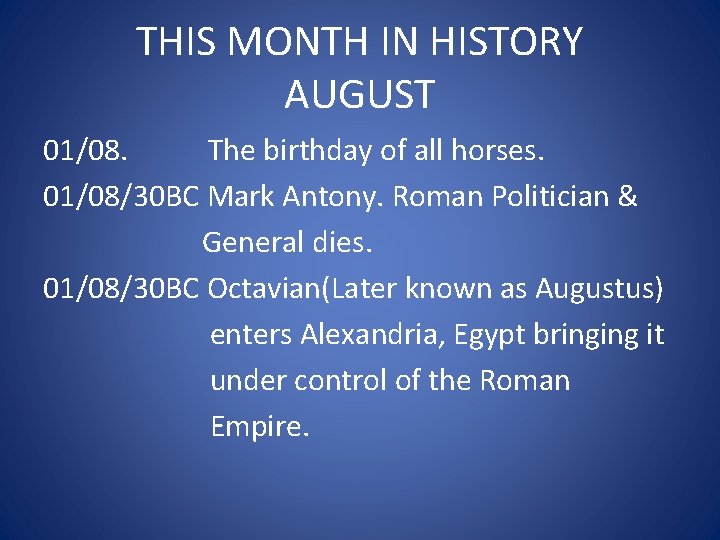 THIS MONTH IN HISTORY
AUGUST

01/08. The birthday of all horses.

01/08/30BC Mark Antony. Roman Politician & General dies.

01/08/30BC Octavian(Later known as Augustus) enters Alexandria, Egypt bringing it under control of the Roman Empire.